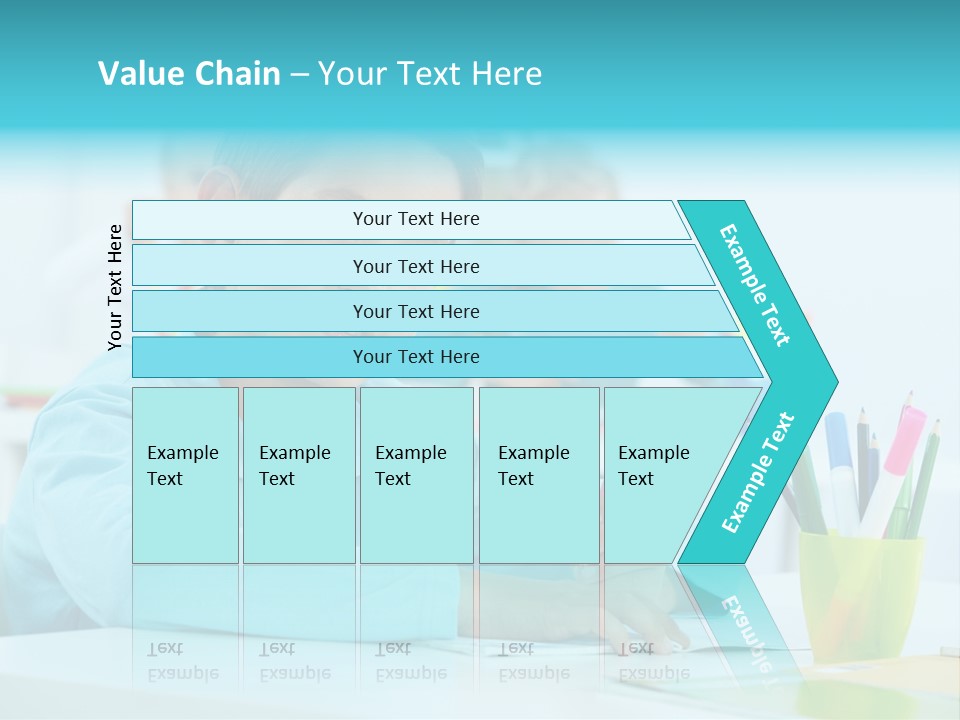 Value Chain – Your Text Here

Your Text Here

Your Text Here

Your Text Here

Your Text Here

Your Text Here

Example Text

Example Text

Example Text

Example Text

Example Text

Example Text

Example Text